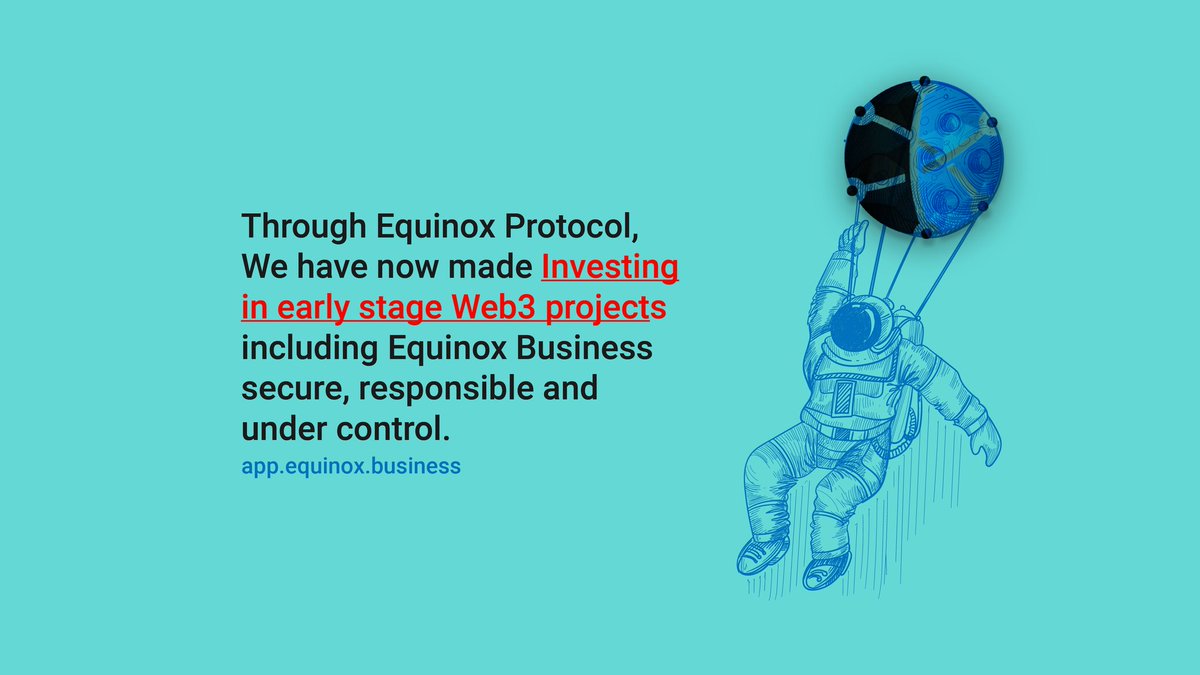 Through Equinox Protocol,
We have now made Investing in early stage Web3 projects including Equinox Business secure, responsible and under control.
app.equinox.business